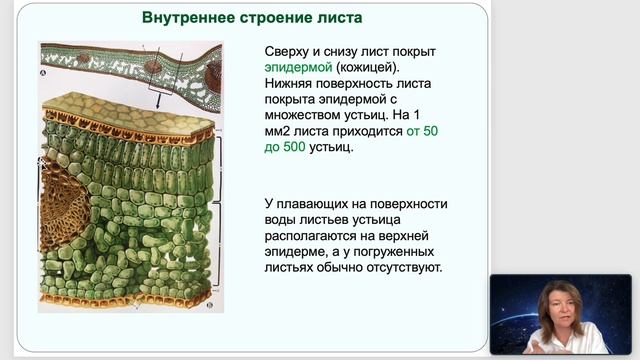 Внутреннее строение листа

Сверху и снизу лист покрыт эпидермой (кожицей). Нижняя поверхность листа покрыта эпидермой с множеством устьиц. На 1 мм2 листа приходится от 50 до 500 устьиц.

У плавающих на поверхности воды листьев устьица располагаются на верхней эпидерме, а у погруженных листьях обычно отсутствуют.